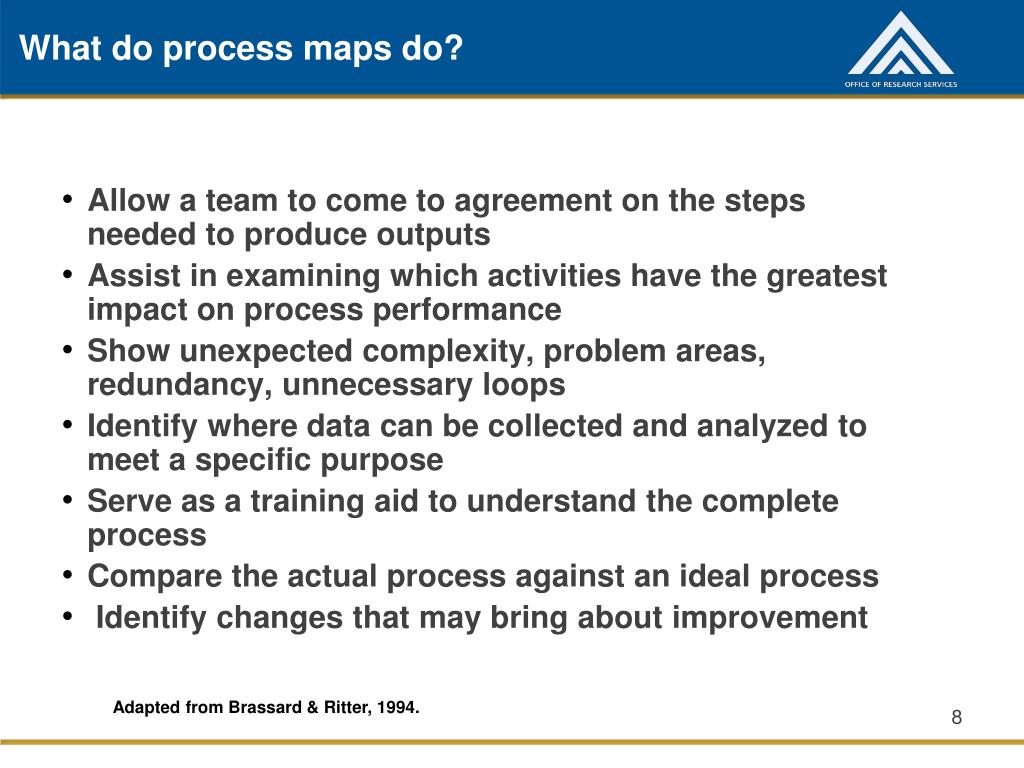 What do process maps do?

OFFICE OF RESEARCH SERVICES

• Allow a team to come to agreement on the steps needed to produce outputs
• Assist in examining which activities have the greatest impact on process performance
• Show unexpected complexity, problem areas, redundancy, unnecessary loops
• Identify where data can be collected and analyzed to meet a specific purpose
• Serve as a training aid to understand the complete process
• Compare the actual process against an ideal process
• Identify changes that may bring about improvement

Adapted from Brassard & Ritter, 1994.

8